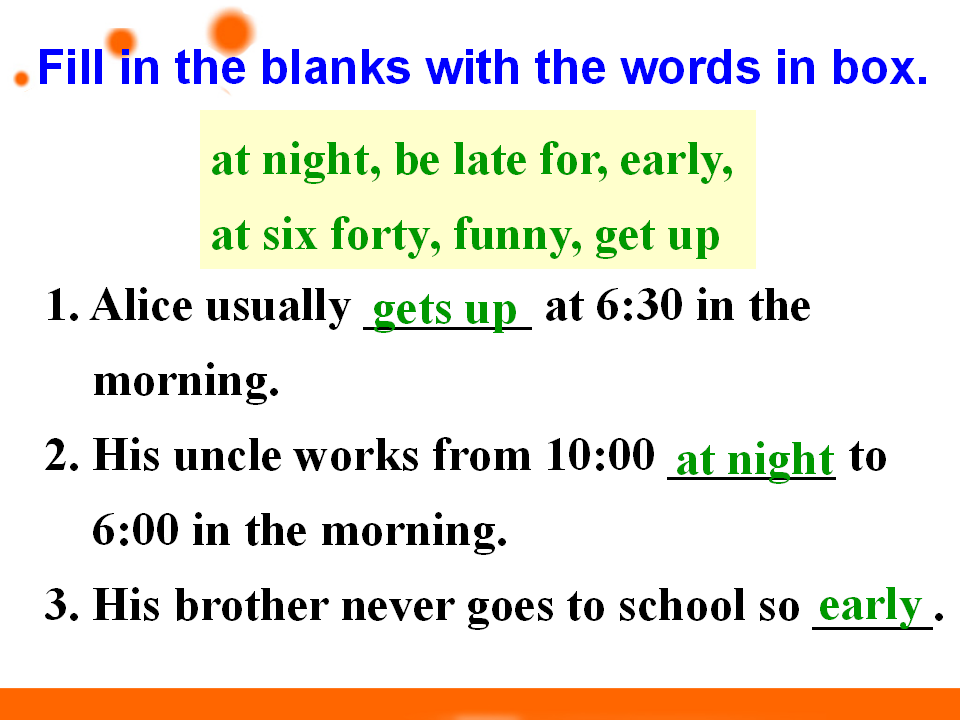 Fill in the blanks with the words in box.

at night, be late for, early,
at six forty, funny, get up

1. Alice usually gets up at 6:30 in the morning.

2. His uncle works from 10:00 at night to 6:00 in the morning.

3. His brother never goes to school so early.